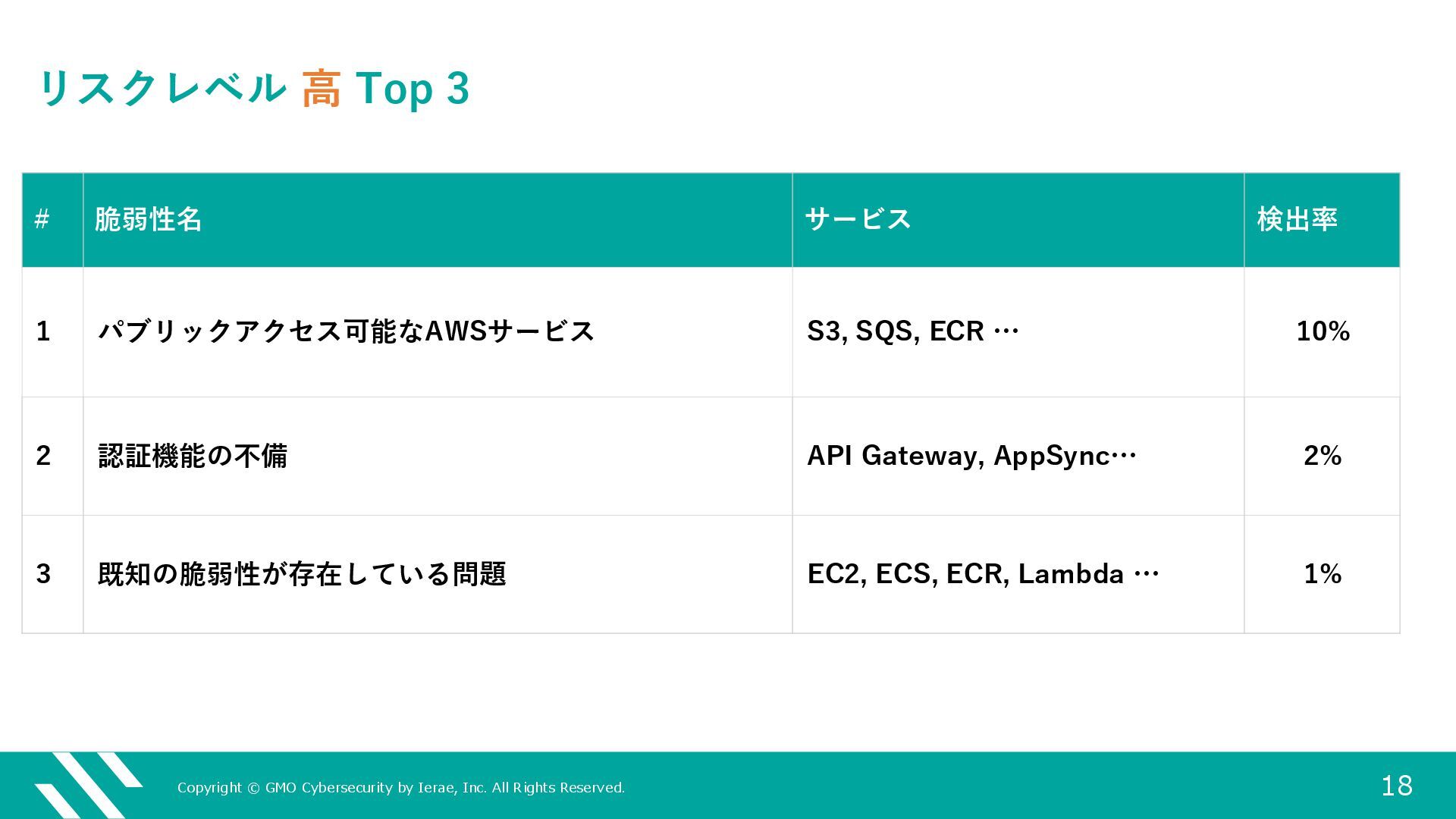 リスクレベル 高 Top 3

| # | 脆弱性名 | サービス | 検出率 |
|---|---|---|---|
| 1 | パブリックアクセス可能なAWSサービス | S3, SQS, ECR … | 10% |
| 2 | 認証機能の不備 | API Gateway, AppSync… | 2% |
| 3 | 既知の脆弱性が存在している問題 | EC2, ECS, ECR, Lambda … | 1% |

Copyright © GMO Cybersecurity by Ierae, Inc. All Rights Reserved.

18